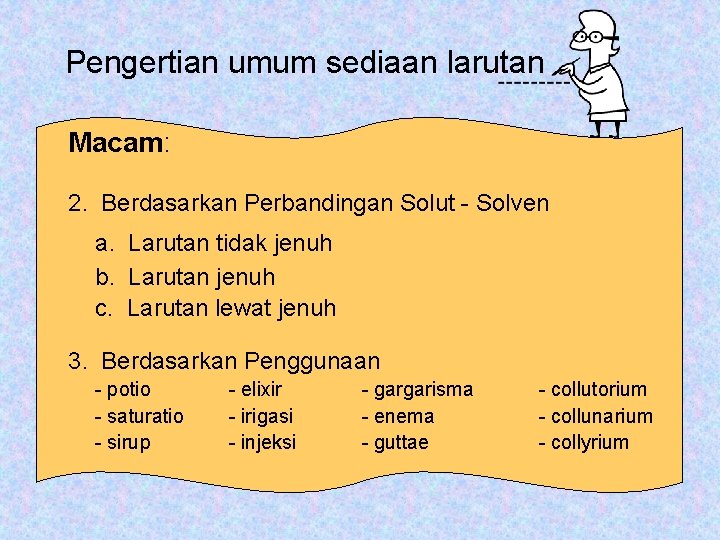 Pengertian umum sediaan larutan

Macam:

2. Berdasarkan Perbandingan Solut - Solven

a. Larutan tidak jenuh

b. Larutan jenuh

c. Larutan lewat jenuh

3. Berdasarkan Penggunaan

- potio
- saturatio
- sirup

- elixir
- irigasi
- injeksi

- gargarisma
- enema
- guttae

- collutorium
- collunarium
- collyrium